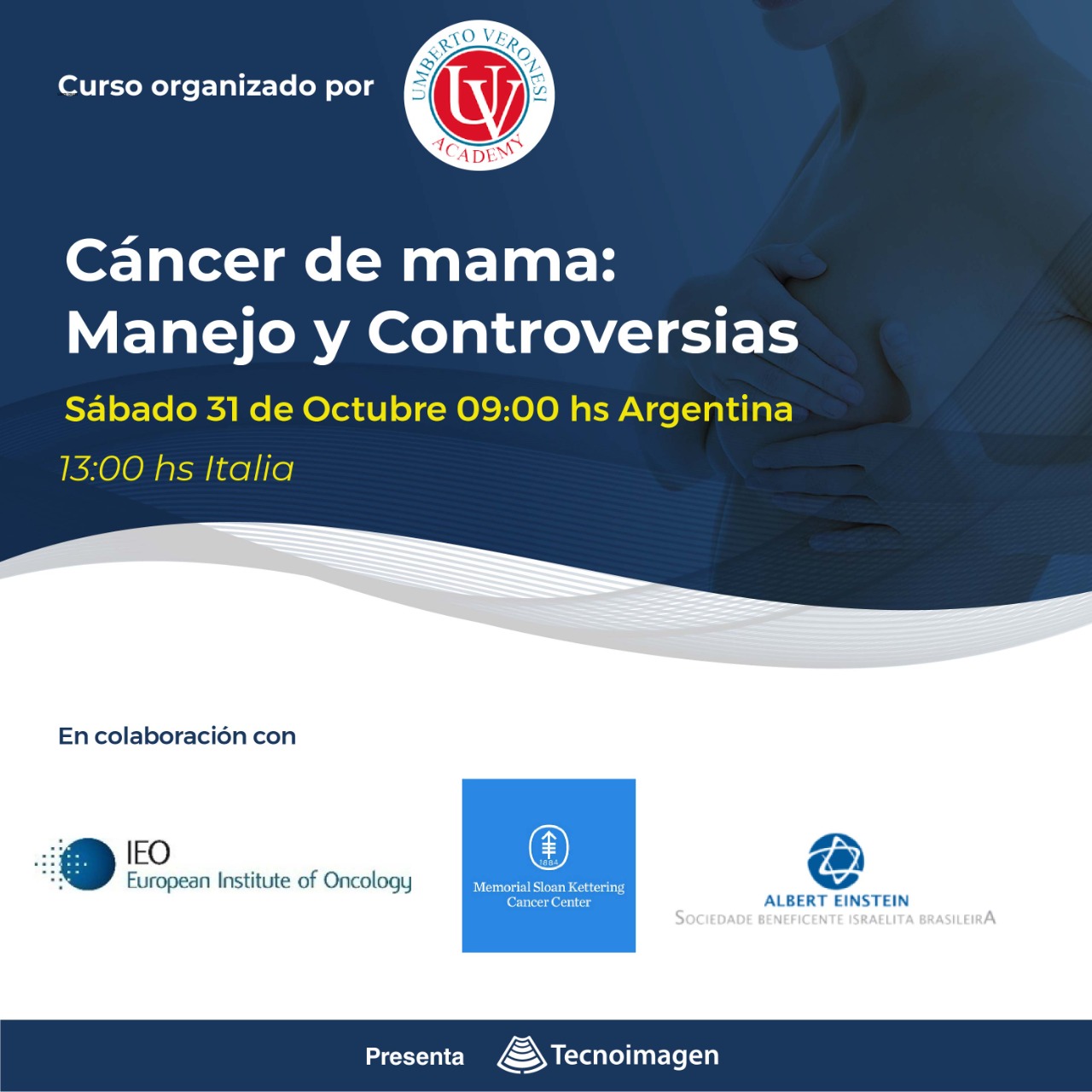 Curso organizado por

UMBERTO VERONESI
UV
ACADEMY

Cáncer de mama:
Manejo y Controversias

Sábado 31 de Octubre 09:00 hs Argentina

13:00 hs Italia

En colaboración con

IEO
European Institute of Oncology

1884
Memorial Sloan Kettering Cancer Center

ALBERT EINSTEIN
SOCIEDADE BENEFICENTE ISRAELITA BRASILEIRA

Presenta Tecnoimagen